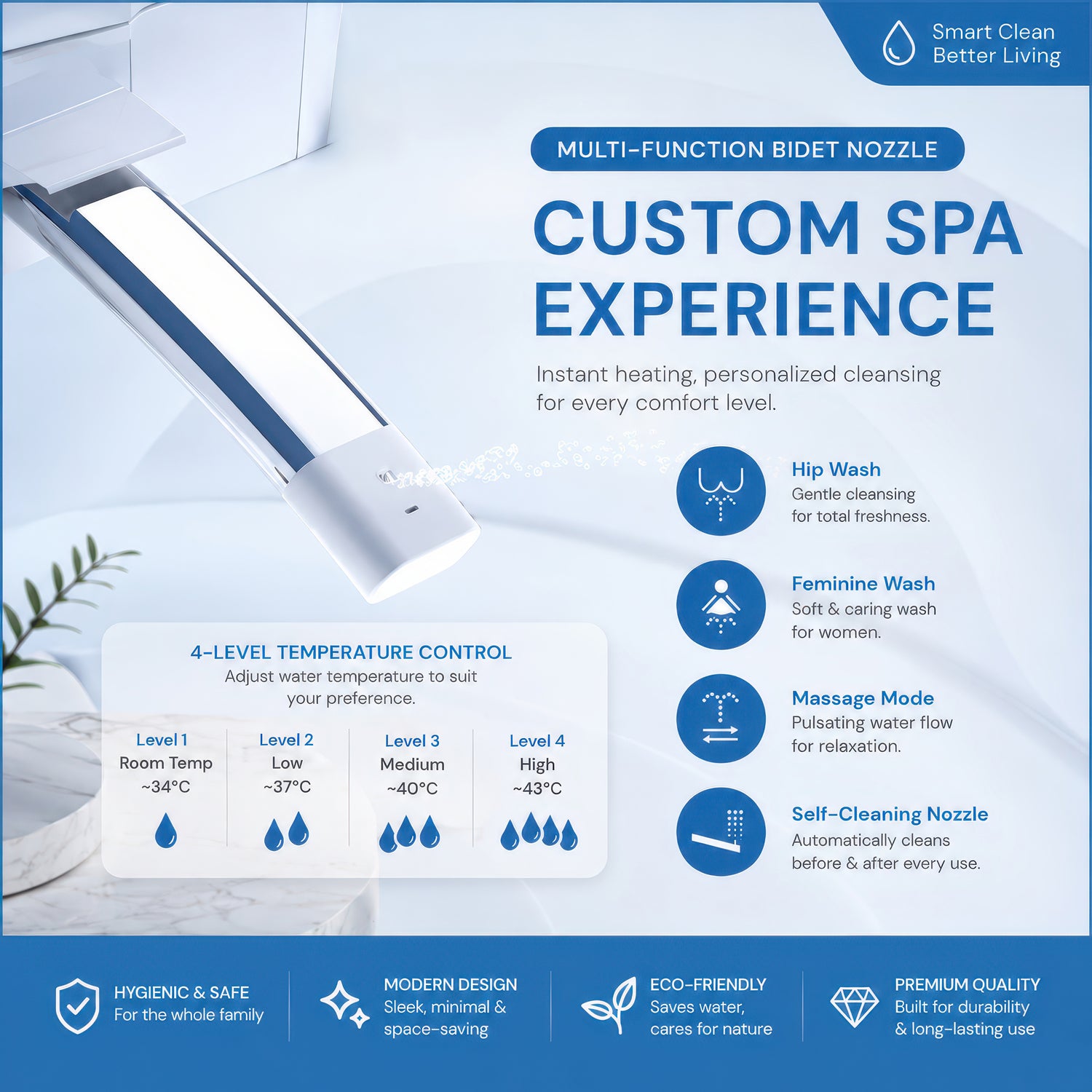 Smart Clean
Better Living

MULTI-FUNCTION BIDET NOZZLE

CUSTOM SPA EXPERIENCE

Instant heating, personalized cleansing for every comfort level.

Hip Wash
Gentle cleansing for total freshness.

Feminine Wash
Soft & caring wash for women.

Massage Mode
Pulsating water flow for relaxation.

Self-Cleaning Nozzle
Automatically cleans before & after every use.

4-LEVEL TEMPERATURE CONTROL
Adjust water temperature to suit your preference.

| Level 1 | Level 2 | Level 3 | Level 4 |
|---|---|---|---|
| Room Temp | Low | Medium | High |
| ~34°C | ~37°C | ~40°C | ~43°C |

HYGIENIC & SAFE
For the whole family

MODERN DESIGN
Sleek, minimal & space-saving

ECO-FRIENDLY
Saves water, cares for nature

PREMIUM QUALITY
Built for durability & long-lasting use